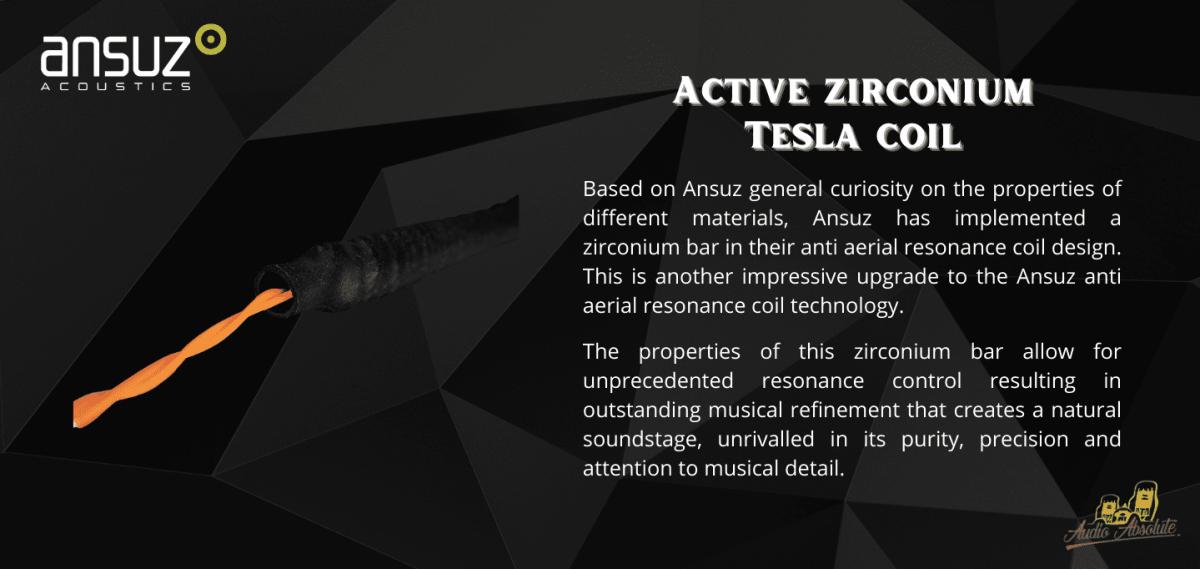 ansuz
ACOUSTICS

Active zirconium Tesla coil

Based on Ansuz general curiosity on the properties of different materials, Ansuz has implemented a zirconium bar in their anti aerial resonance coil design. This is another impressive upgrade to the Ansuz anti aerial resonance coil technology.

The properties of this zirconium bar allow for unprecedented resonance control resulting in outstanding musical refinement that creates a natural soundstage, unrivalled in its purity, precision and attention to musical detail.

Audio Absolute